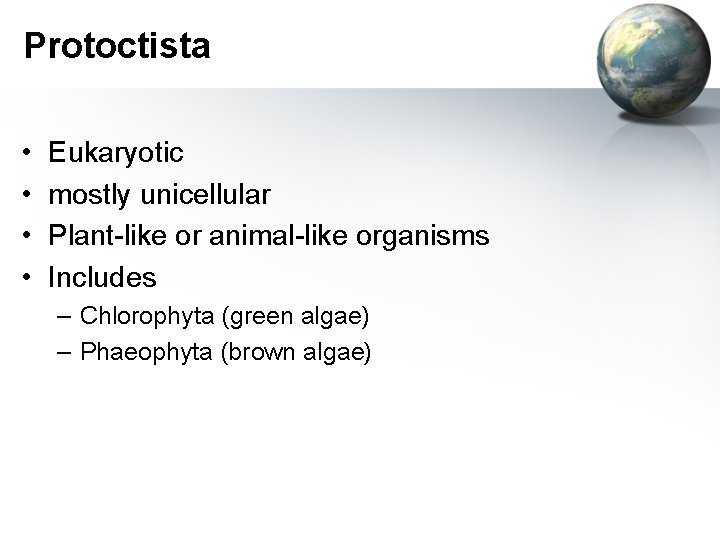 Protoctista

• Eukaryotic
• mostly unicellular
• Plant-like or animal-like organisms
• Includes
  – Chlorophyta (green algae)
  – Phaeophyta (brown algae)